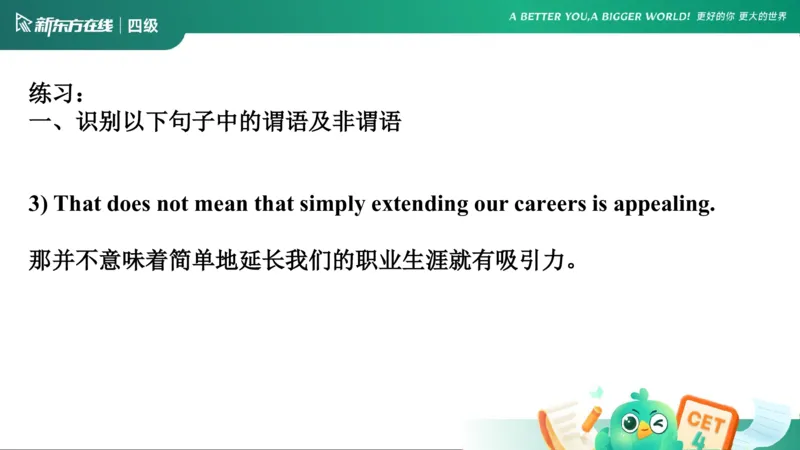 新东方在线 | 四级

A BETTER YOU,A BIGGER WORLD! 更好的你 更大的世界

练习：
一、识别以下句子中的谓语及非谓语

3) That does not mean that simply extending our careers is appealing.

那并不意味着简单地延长我们的职业生涯就有吸引力。

CET 4